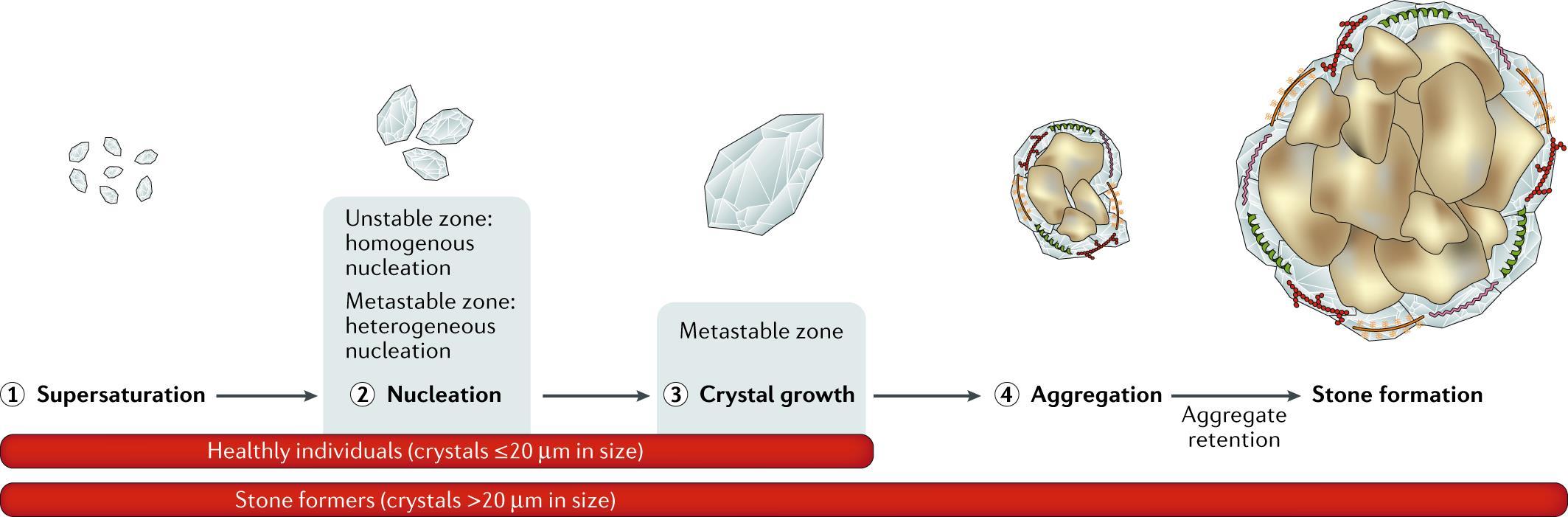 Unstable zone: homogenous nucleation

Metastable zone: heterogeneous nucleation

Metastable zone

① Supersaturation

② Nucleation

③ Crystal growth

④ Aggregation

Aggregate retention

Stone formation

Healthly individuals (crystals ≤20 μm in size)

Stone formers (crystals >20 μm in size)